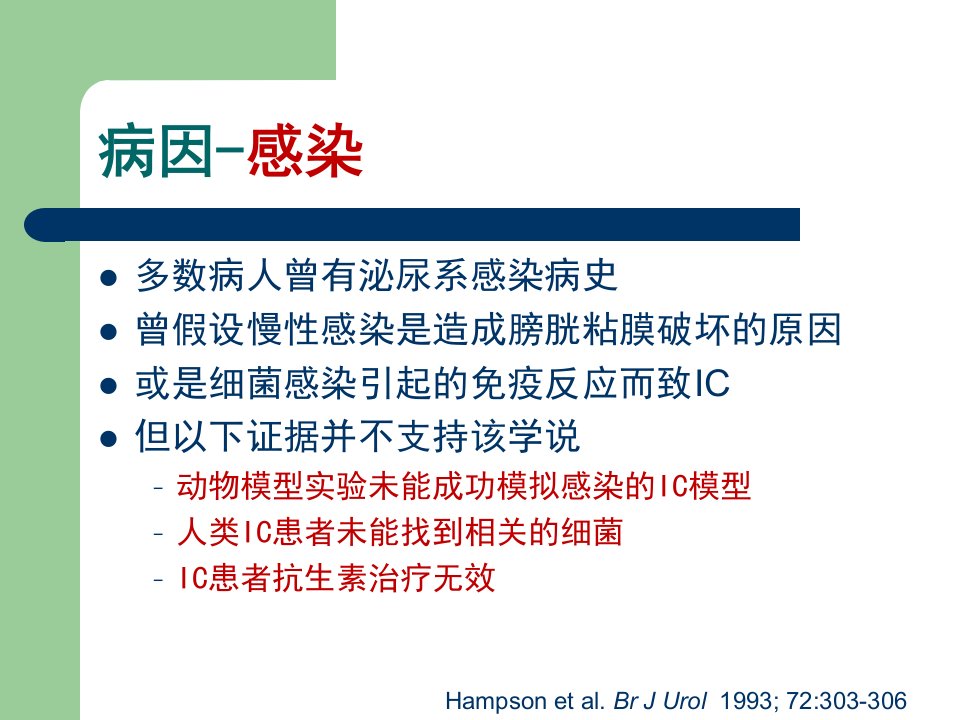 病因-感染

• 多数病人曾有泌尿系感染病史
• 曾假设慢性感染是造成膀胱粘膜破坏的原因
• 或是细菌感染引起的免疫反应而致IC
• 但以下证据并不支持该学说
- 动物模型实验未能成功模拟感染的IC模型
- 人类IC患者未能找到相关的细菌
- IC患者抗生素治疗无效

Hampson et al. Br J Urol 1993; 72:303-306